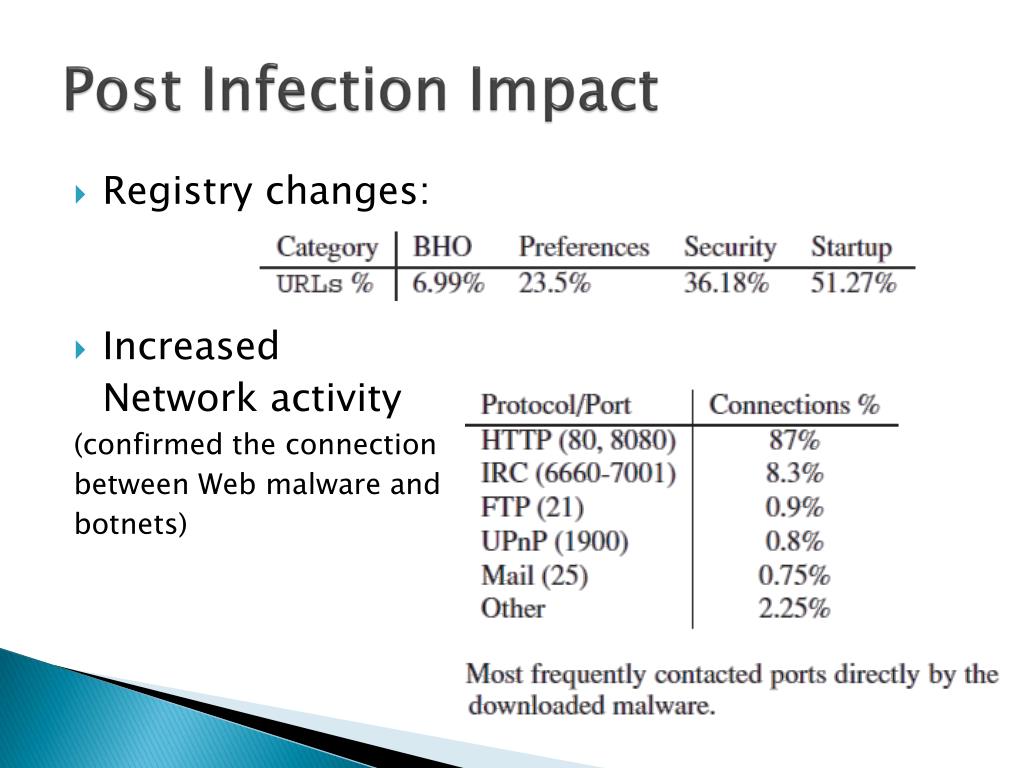 Post Infection Impact

Registry changes:

| Category | BHO | Preferences | Security | Startup |
|---|---|---|---|---|
| URLs % | 6.99% | 23.5% | 36.18% | 51.27% |

Increased Network activity
(confirmed the connection between Web malware and botnets)

| Protocol/Port | Connections % |
|---|---|
| HTTP (80, 8080) | 87% |
| IRC (6660-7001) | 8.3% |
| FTP (21) | 0.9% |
| UPnP (1900) | 0.8% |
| Mail (25) | 0.75% |
| Other | 2.25% |

Most frequently contacted ports directly by the downloaded malware.